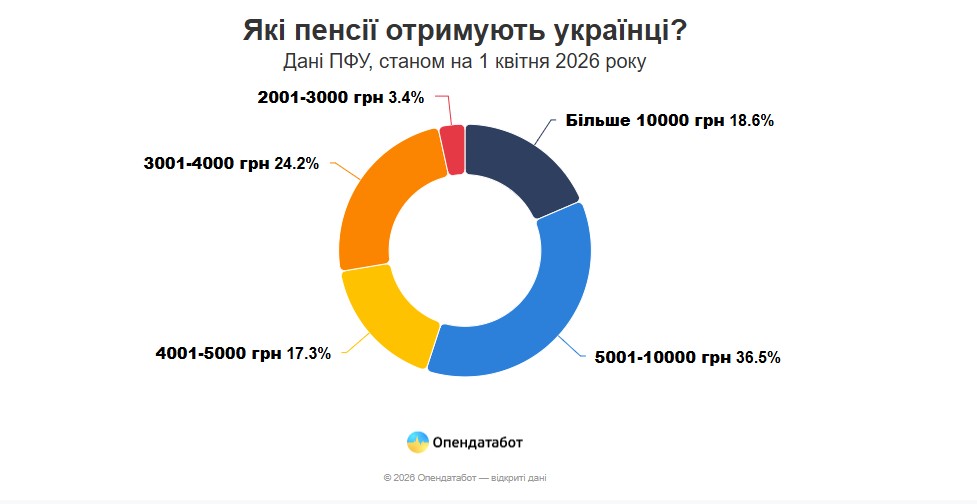 Які пенсії отримують українці?
Дані ПФУ, станом на 1 квітня 2026 року

2001-3000 грн 3.4%
Більше 10000 грн 18.6%
3001-4000 грн 24.2%
4001-5000 грн 17.3%
5001-10000 грн 36.5%

Опендатабот

© 2026 Опендатабот — відкриті дані